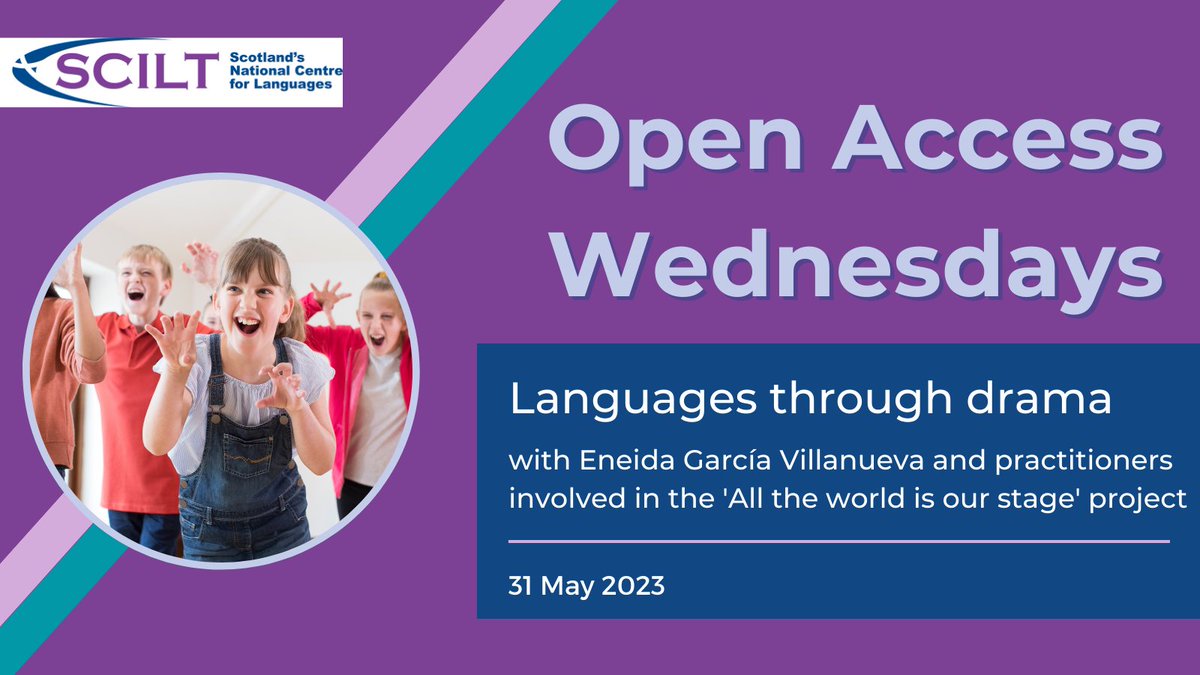 SCILT Scotland's National Centre for Languages

Open Access Wednesdays

Languages through drama

with Eneida García Villanueva and practitioners involved in the 'All the world is our stage' project

31 May 2023